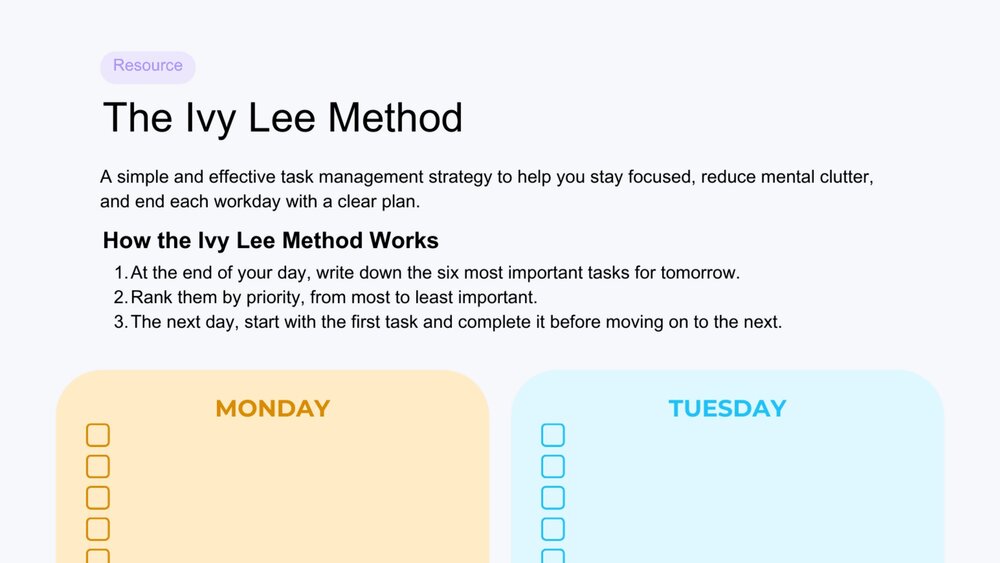 Resource

The Ivy Lee Method

A simple and effective task management strategy to help you stay focused, reduce mental clutter, and end each workday with a clear plan.

How the Ivy Lee Method Works

1. At the end of your day, write down the six most important tasks for tomorrow.
2. Rank them by priority, from most to least important.
3. The next day, start with the first task and complete it before moving on to the next.

MONDAY

TUESDAY